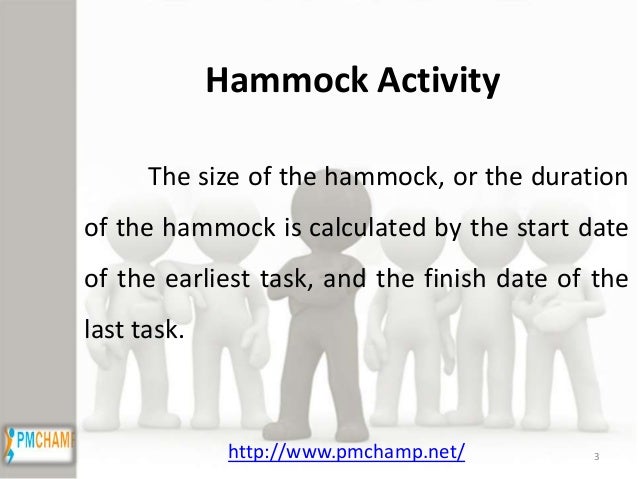 Hammock Activity

The size of the hammock, or the duration of the hammock is calculated by the start date of the earliest task, and the finish date of the last task.

PMCHAM

http://www.pmchamp.net/

3